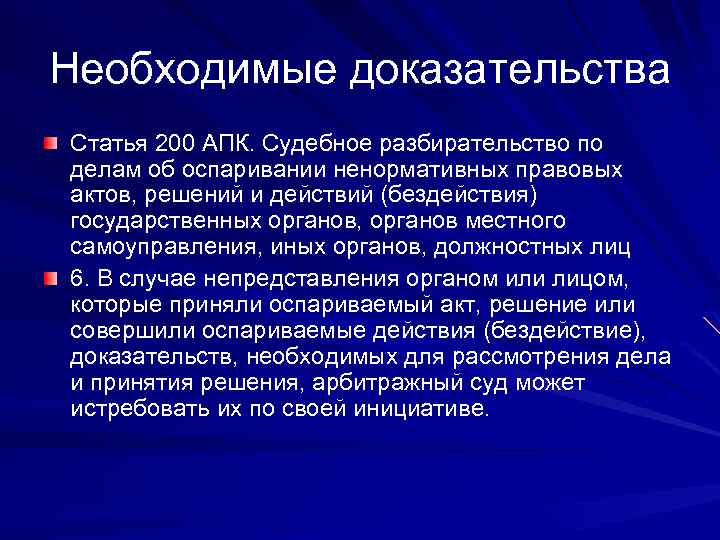 Необходимые доказательства

Статья 200 АПК. Судебное разбирательство по делам об оспаривании ненормативных правовых актов, решений и действий (бездействия) государственных органов, органов местного самоуправления, иных органов, должностных лиц

6. В случае непредставления органом или лицом, которые приняли оспариваемый акт, решение или совершили оспариваемые действия (бездействие), доказательств, необходимых для рассмотрения дела и принятия решения, арбитражный суд может истребовать их по своей инициативе.